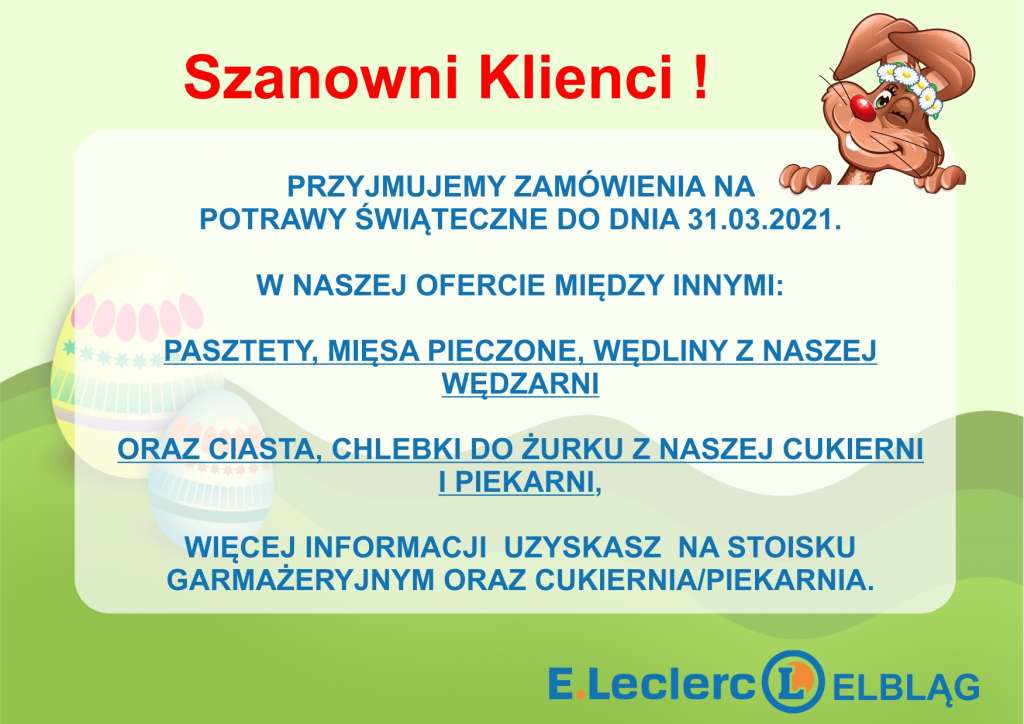 Szanowni Klienci !

PRZYJMUJEMY ZAMÓWIENIA NA POTRAWY ŚWIĄTECZNE DO DNIA 31.03.2021.

W NASZEJ OFERCIE MIĘDZY INNYMI:

PASZTETY, MIĘSA PIECZONE, WĘDLINY Z NASZEJ WĘDZARNI

ORAZ CIASTA, CHLEBKI DO ŻURKU Z NASZEJ CUKIERNI I PIEKARNI,

WIĘCEJ INFORMACJI UZYSKASZ NA STOISKU GARMAŻERYJNYM ORAZ CUKIERNIA/PIEKARNIA.

E.Leclerc L ELBLĄG